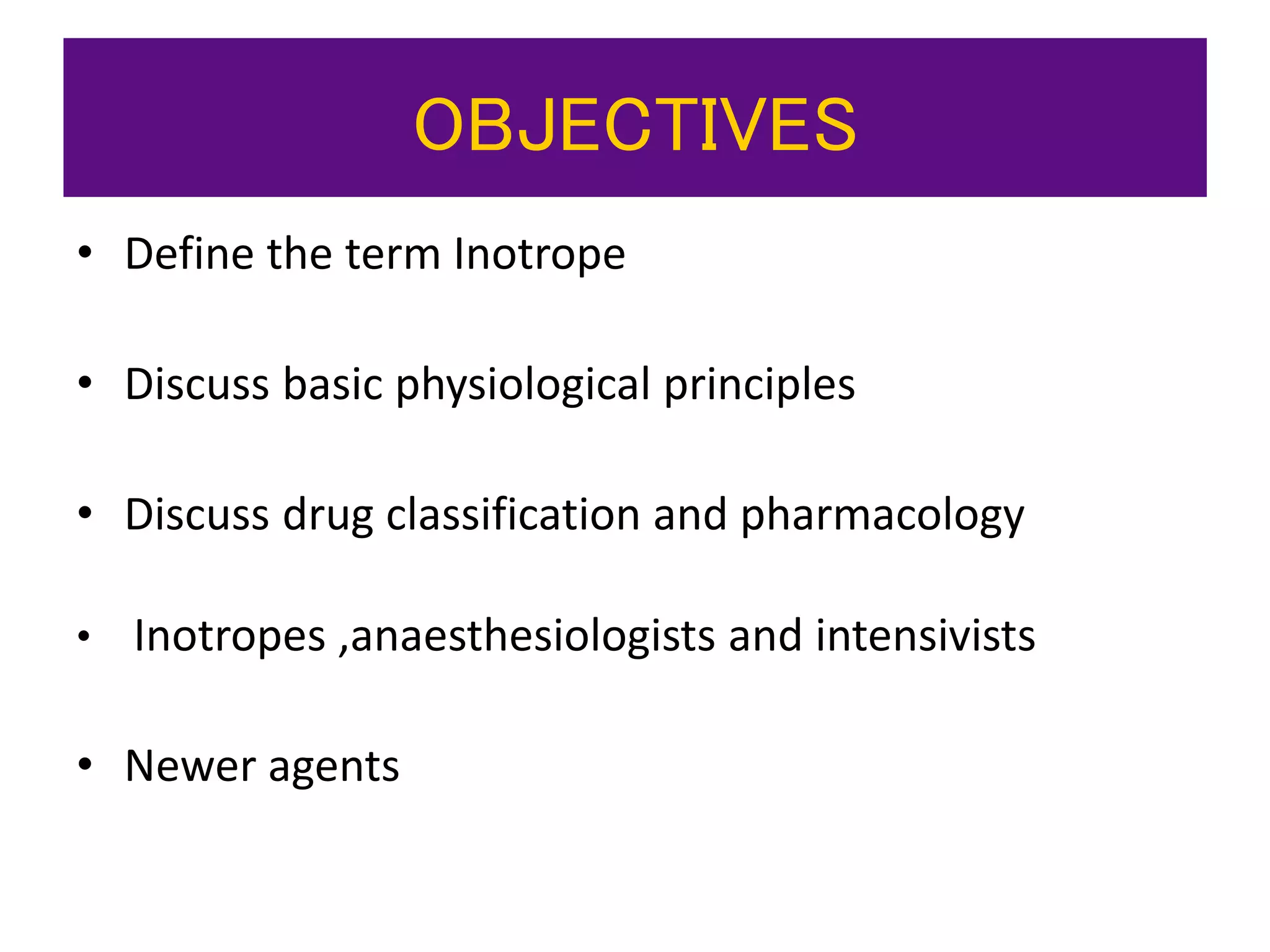 OBJECTIVES

• Define the term Inotrope

• Discuss basic physiological principles

• Discuss drug classification and pharmacology

• Inotropes ,anaesthesiologists and intensivists

• Newer agents